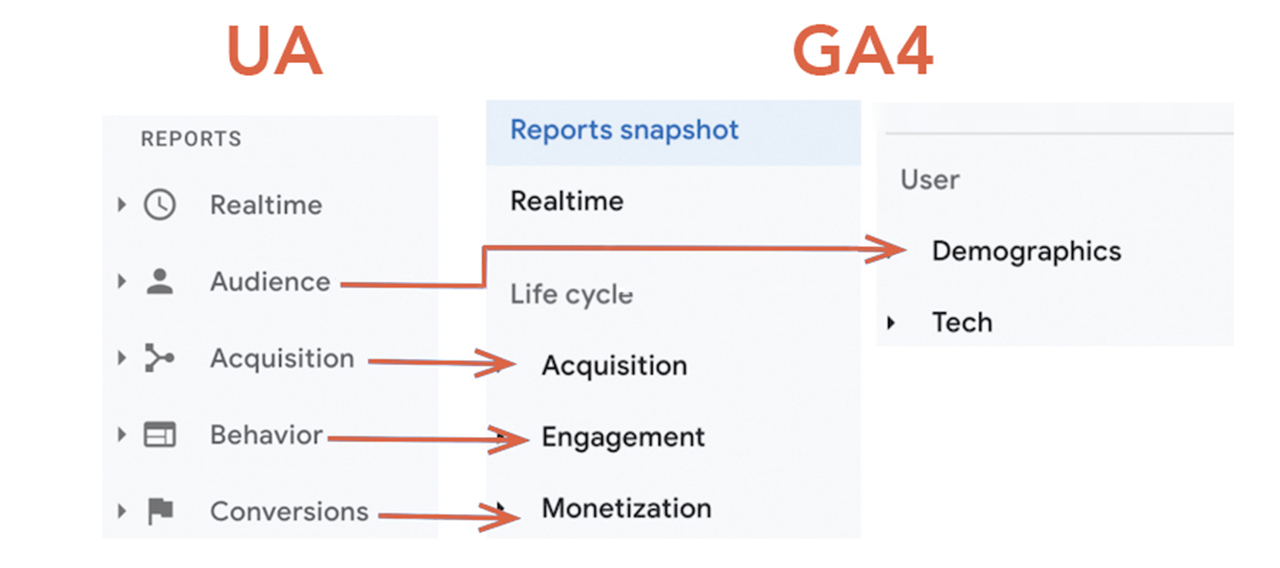 UA

REPORTS

Realtime

Audience

Acquisition

Behavior

Conversions

GA4

Reports snapshot

Realtime

Life cycle

Acquisition

Engagement

Monetization

User

Demographics

Tech